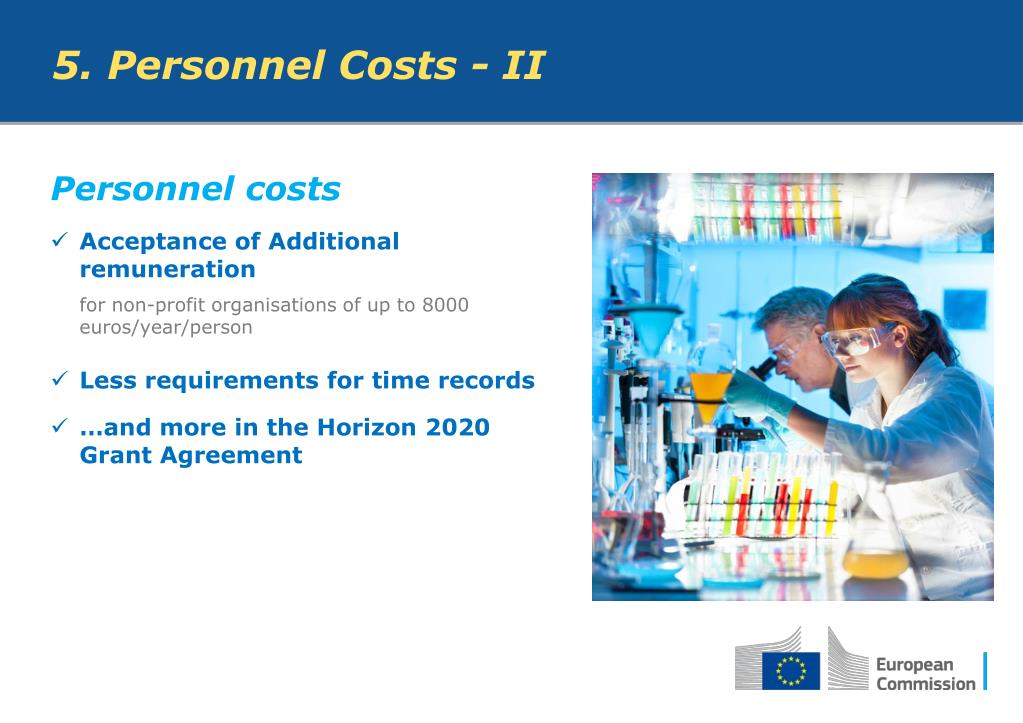 5. Personnel Costs - II

Personnel costs

✓ Acceptance of Additional remuneration

for non-profit organisations of up to 8000 euros/year/person

✓ Less requirements for time records

✓ …and more in the Horizon 2020 Grant Agreement

European Commission